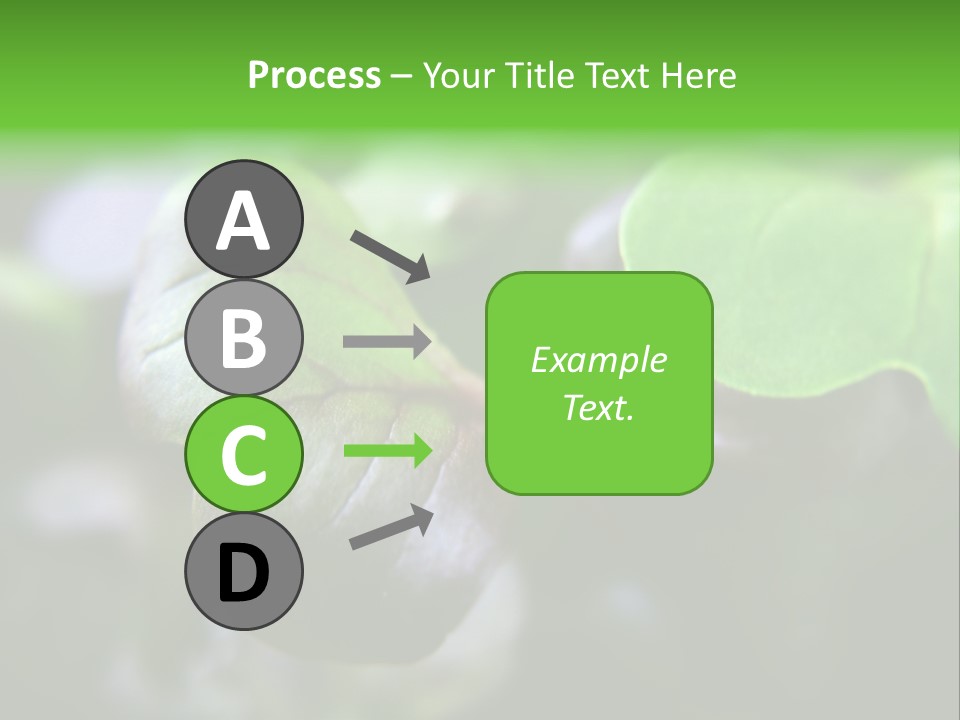 Process – Your Title Text Here

A

B

C

D

Example Text.